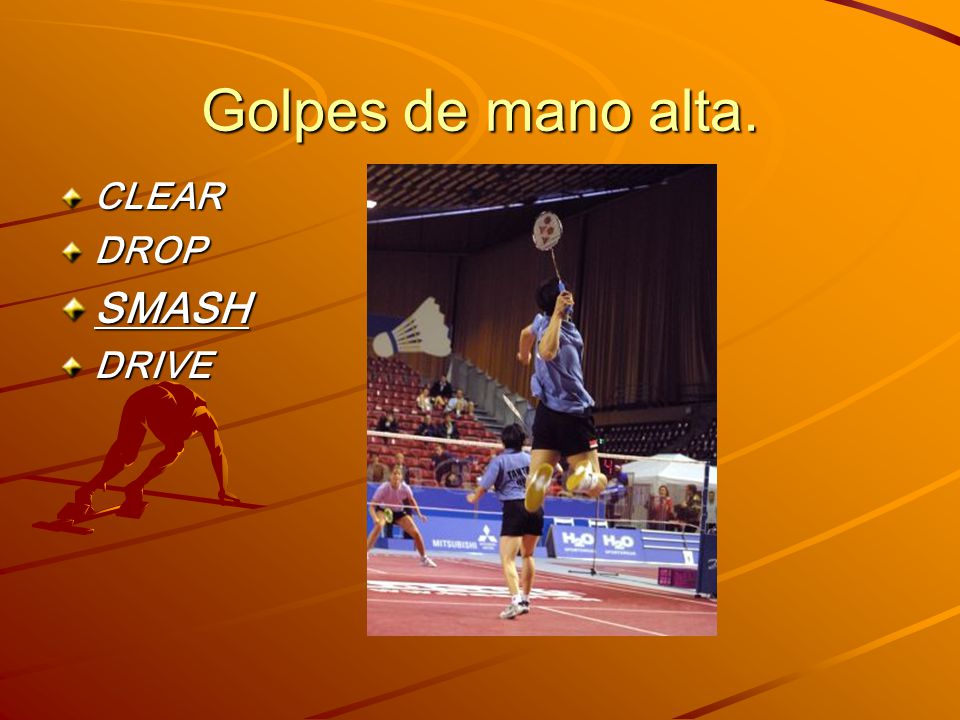 Golpes de mano alta.

CLEAR
DROP
SMASH
DRIVE

MITSUBISHI
H2O
H2O